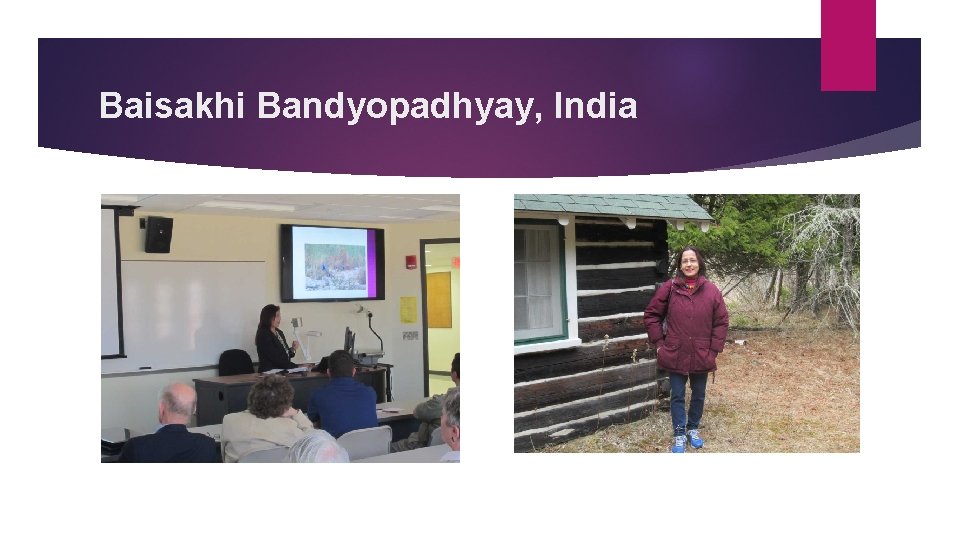 Baisakhi Bandyopadhyay, India